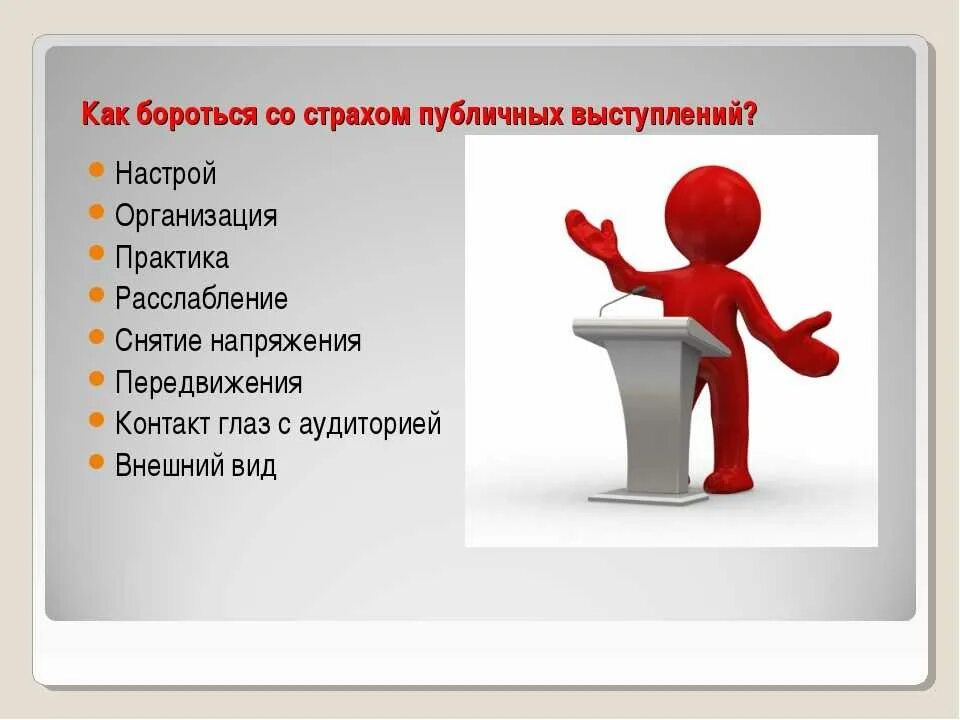 Как бороться со страхом публичных выступлений?

- Настрой
- Организация
- Практика
- Расслабление
- Снятие напряжения
- Передвижения
- Контакт глаз с аудиторией
- Внешний вид